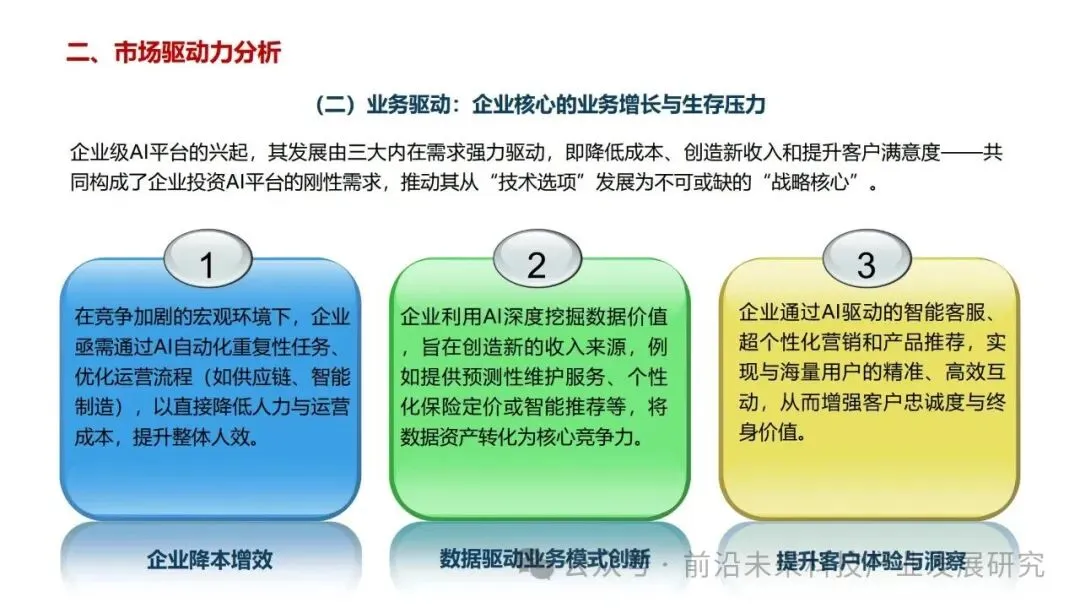 二、市场驱动力分析

（二）业务驱动：企业核心的业务增长与生存压力

企业级AI平台的兴起，其发展由三大内在需求强力驱动，即降低成本、创造新收入和提升客户满意度——共同构成了企业投资AI平台的刚性需求，推动其从“技术选项”发展为不可或缺的“战略核心”。

1

在竞争加剧的宏观环境下，企业亟需通过AI自动化重复性任务、优化运营流程（如供应链、智能制造），以直接降低人力与运营成本，提升整体人效。

企业降本增效

2

企业利用AI深度挖掘数据价值，旨在创造新的收入来源，例如提供预测性维护服务、个性化保险定价或智能推荐等，将数据资产转化为核心竞争力。

数据驱动业务模式创新

3

企业通过AI驱动的智能客服、超个性化营销和产品推荐，实现与海量用户的精准、高效互动，从而增强客户忠诚度与终身价值。

提升客户体验与洞察

公众号 · 前沿未来科技产业发展研究